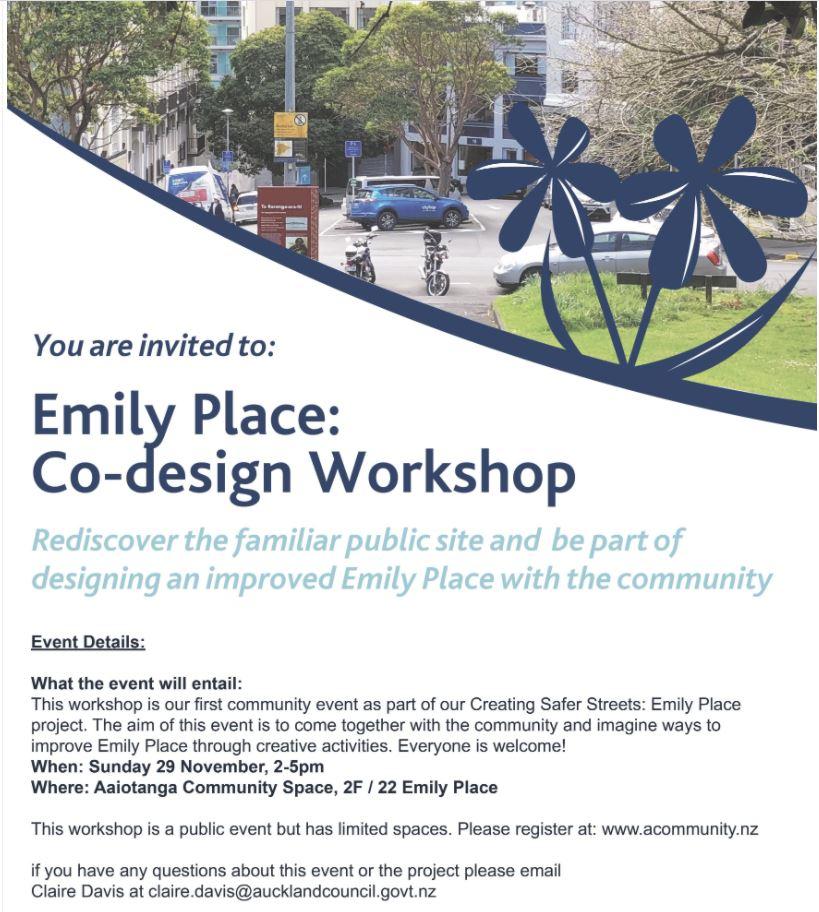 You are invited to:

Emily Place: Co-design Workshop

Rediscover the familiar public site and be part of designing an improved Emily Place with the community

Event Details:

What the event will entail:
This workshop is our first community event as part of our Creating Safer Streets: Emily Place project. The aim of this event is to come together with the community and imagine ways to improve Emily Place through creative activities. Everyone is welcome!
When: Sunday 29 November, 2-5pm
Where: Aaiotanga Community Space, 2F / 22 Emily Place

This workshop is a public event but has limited spaces. Please register at: www.acommunity.nz

if you have any questions about this event or the project please email Claire Davis at claire.davis@aucklandcouncil.govt.nz